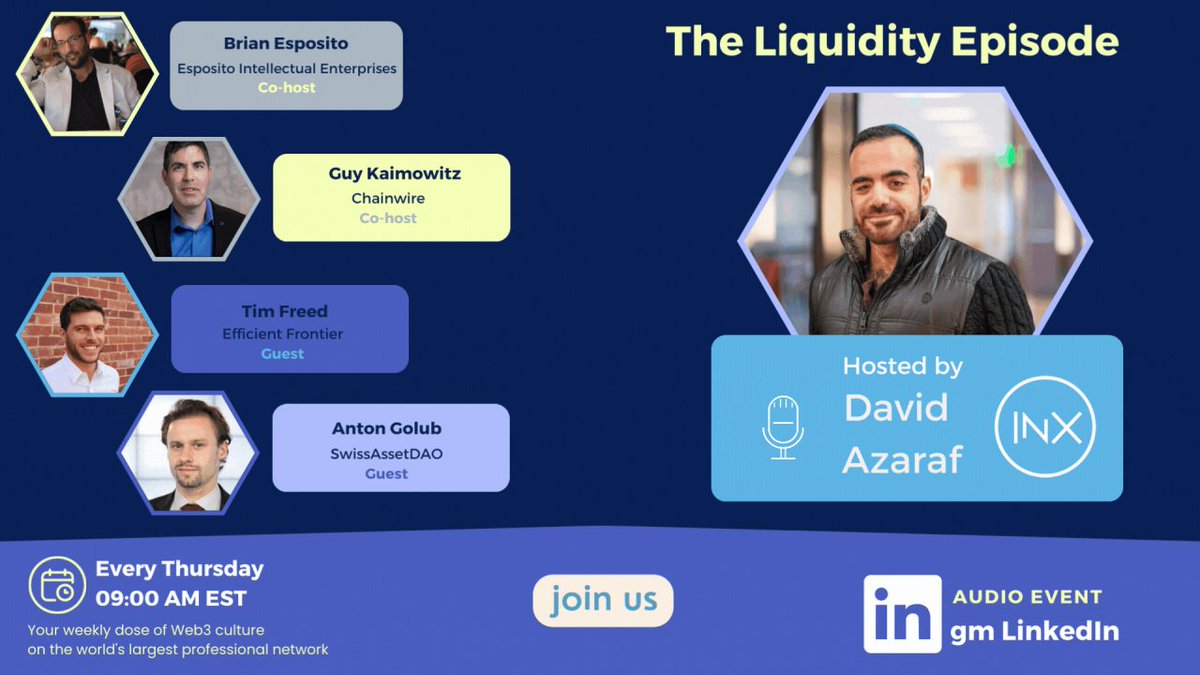 Brian Esposito
Esposito Intellectual Enterprises
Co-host

Guy Kaimowitz
Chainwire
Co-host

Tim Freed
Efficient Frontier
Guest

Anton Golub
SwissAssetDAO
Guest

The Liquidity Episode

Hosted by
David Azaraf

INX

Every Thursday
09:00 AM EST

Your weekly dose of Web3 culture on the world's largest professional network

join us

in

AUDIO EVENT
gm LinkedIn